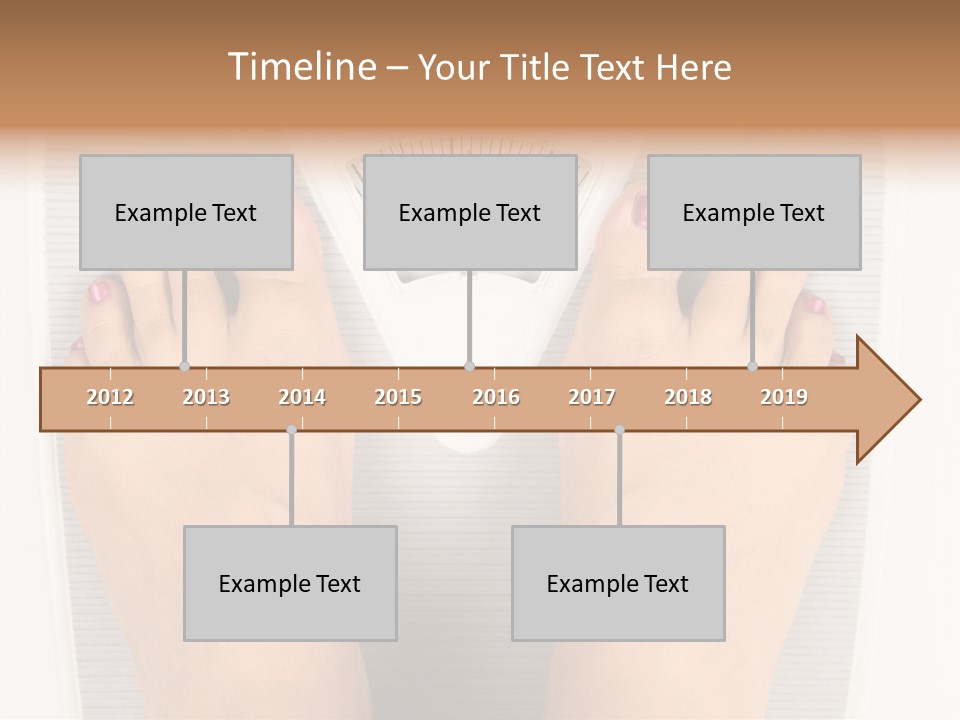 Timeline – Your Title Text Here

Example Text

Example Text

Example Text

2012 2013 2014 2015 2016 2017 2018 2019

Example Text

Example Text